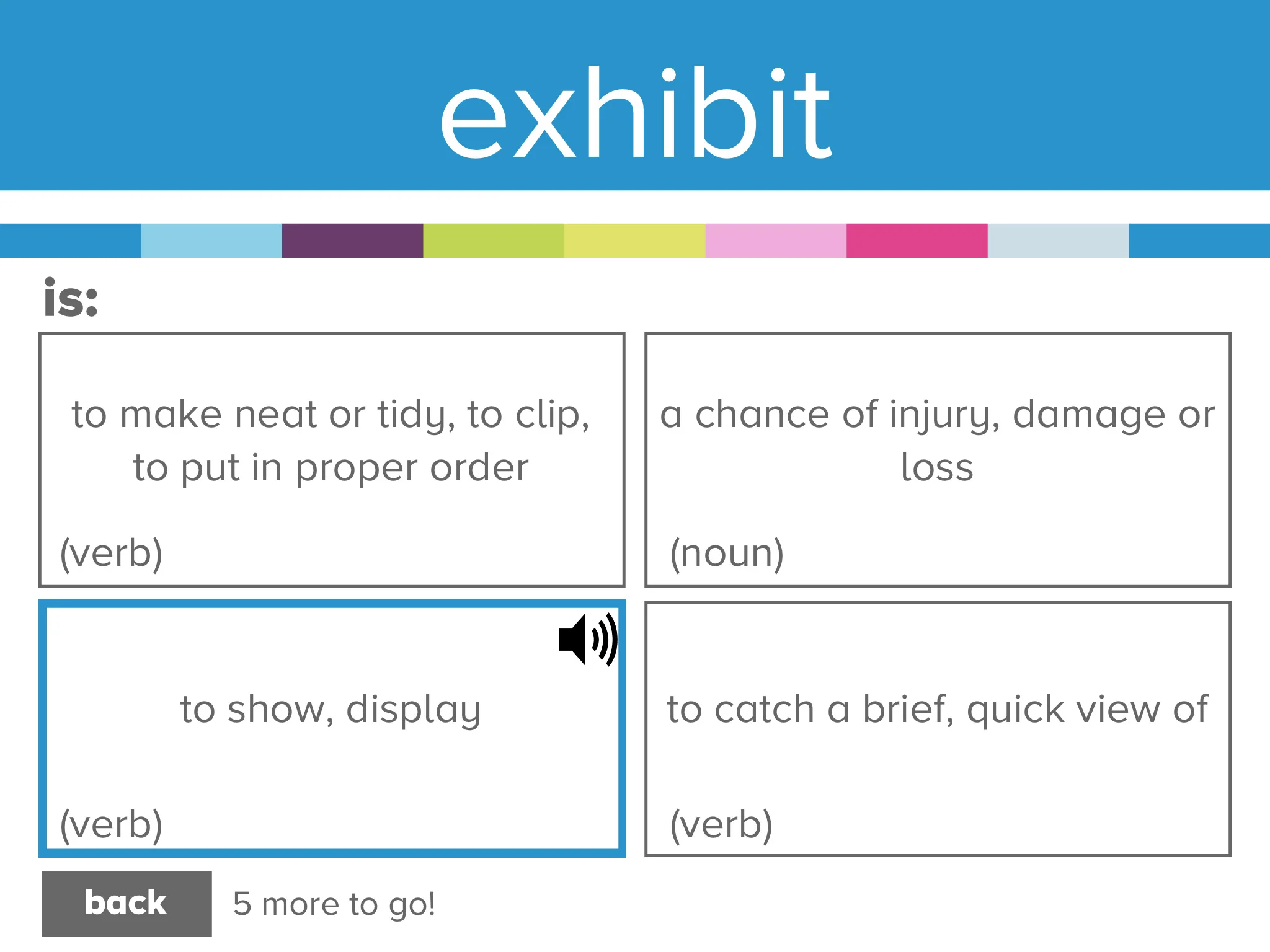 exhibit

is:

to make neat or tidy, to clip, to put in proper order

(verb)

a chance of injury, damage or loss

(noun)

to show, display

(verb)

to catch a brief, quick view of

(verb)

back

5 more to go!